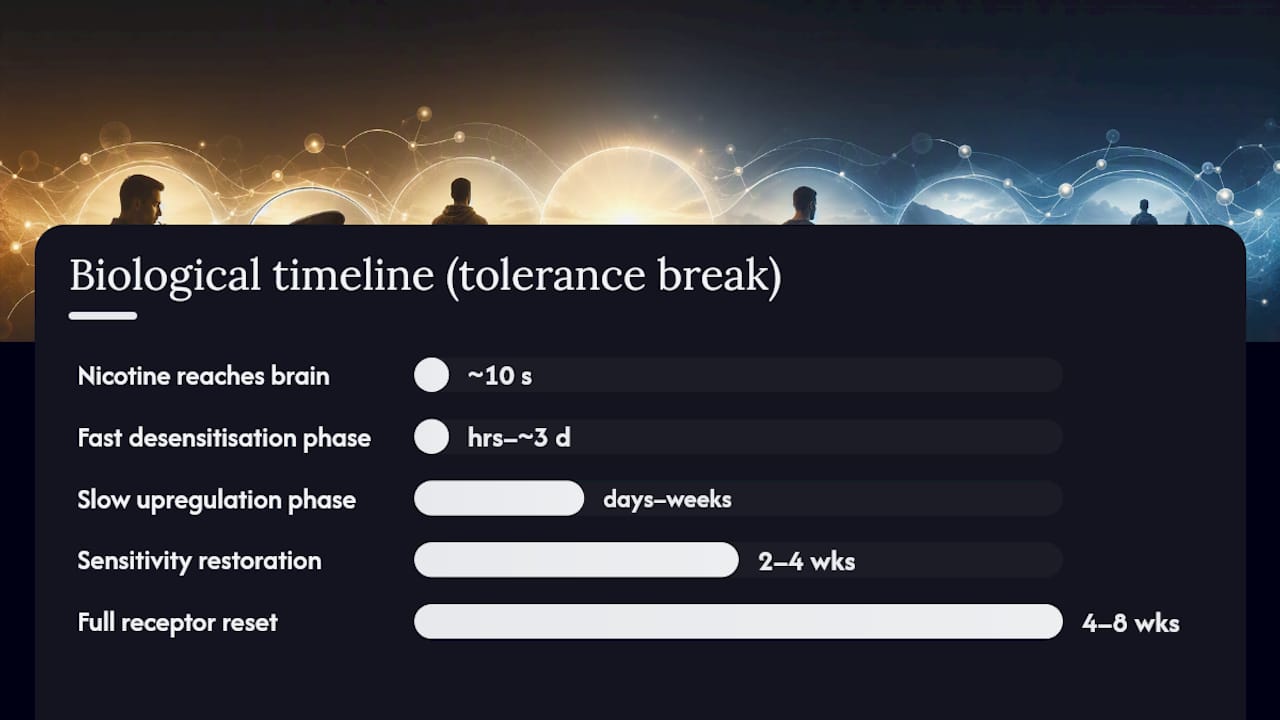 Biological timeline (tolerance break)

Nicotine reaches brain ~10 s

Fast desensitisation phase hrs–~3 d

Slow upregulation phase days–weeks

Sensitivity restoration 2–4 wks

Full receptor reset 4–8 wks